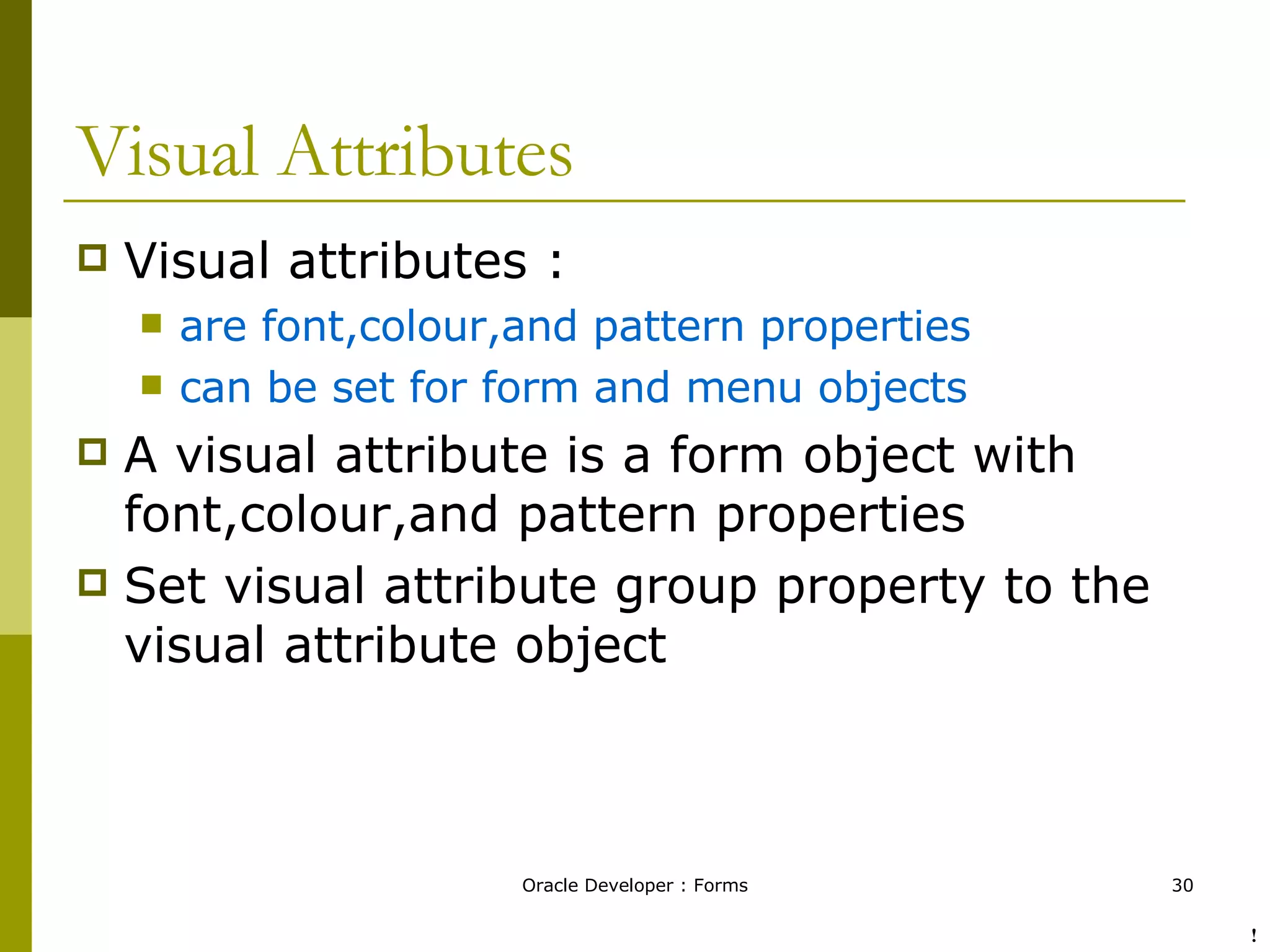 Visual Attributes

Visual attributes :

are font,colour,and pattern properties

can be set for form and menu objects

A visual attribute is a form object with font,colour,and pattern properties

Set visual attribute group property to the visual attribute object

Oracle Developer : Forms

30

!